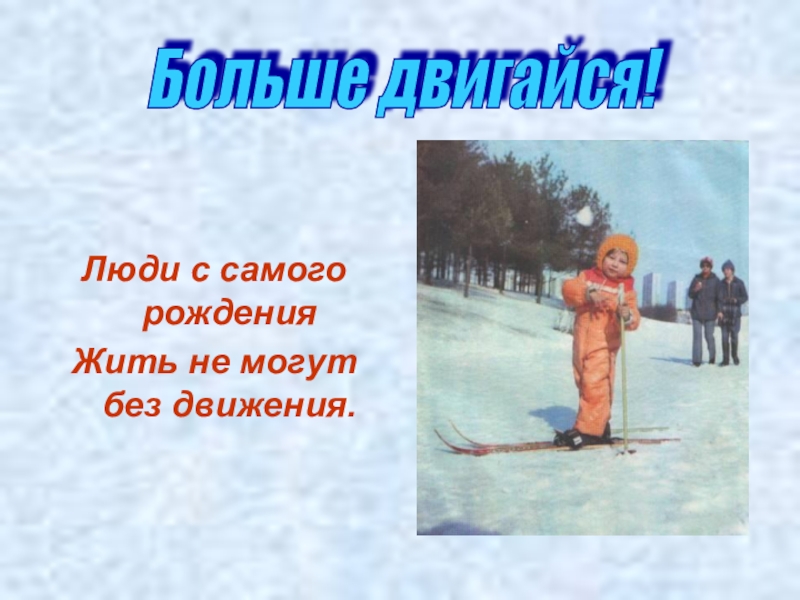 Больше двигайся!

Люди с самого рождения
Жить не могут без движения.